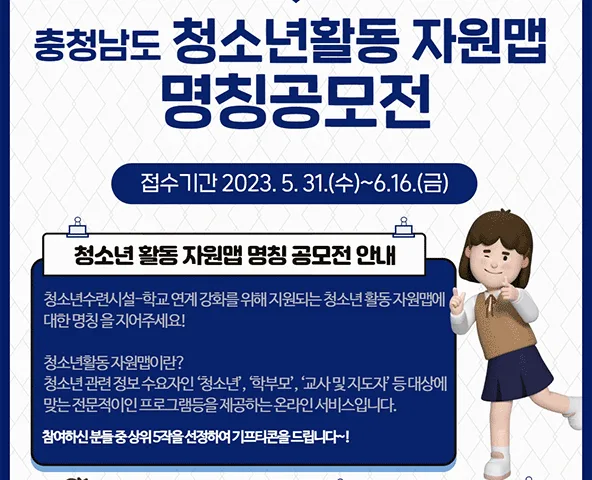 충청남도 청소년활동 자원맵 명칭공모전

접수기간 2023. 5. 31.(수)~6.16.(금)

청소년 활동 자원맵 명칭 공모전 안내

청소년수련시설-학교 연계 강화를 위해 지원되는 청소년 활동 자원맵에 대한 명칭 을 지어주세요!

청소년활동 자원맵이란?
청소년 관련 정보 수요자인 '청소년', '학부모', '교사 및 지도자' 등 대상에 맞는 전문적이인 프로그램등을 제공하는 온라인 서비스입니다.

참여하신 분들 중 상위 5작을 선정하여 기프티콘을 드립니다~!